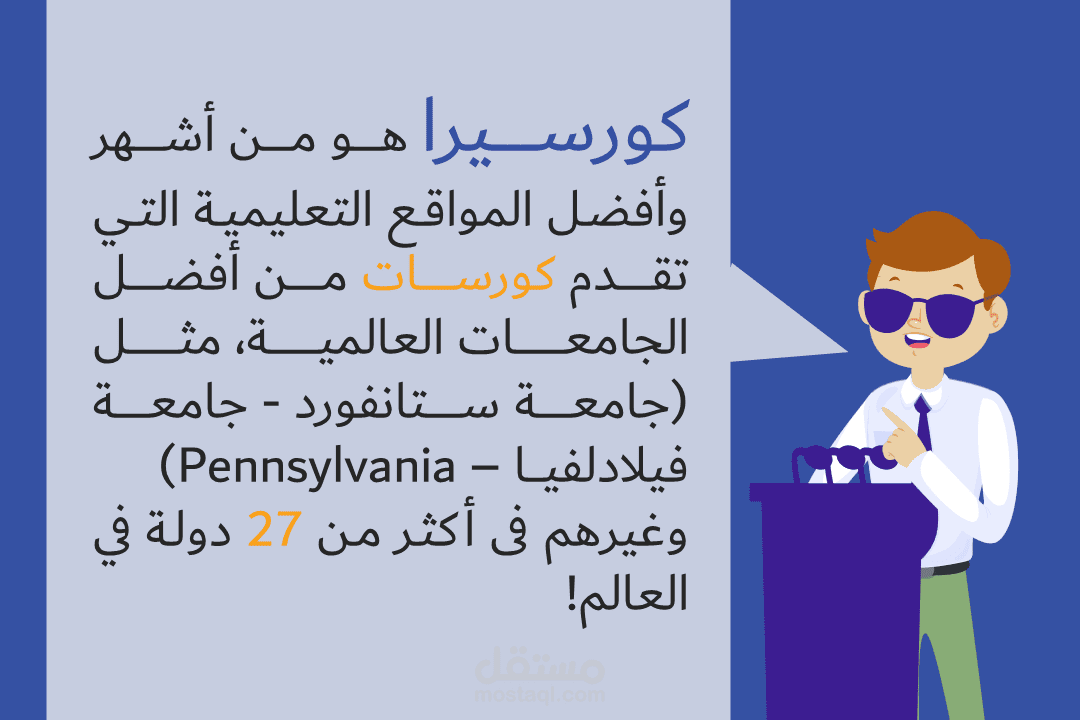 كورسيرا هو من أشهر وأفضل المواقع التعليمية التي تقدم كورسات من أفضل الجامعات العالمية، مثل (جامعة ستانفورد - جامعة فيلادلفيا – Pennsylvania) وغيرهم فى أكثر من 27 دولة في العالم!

مستقل
mostaql.com